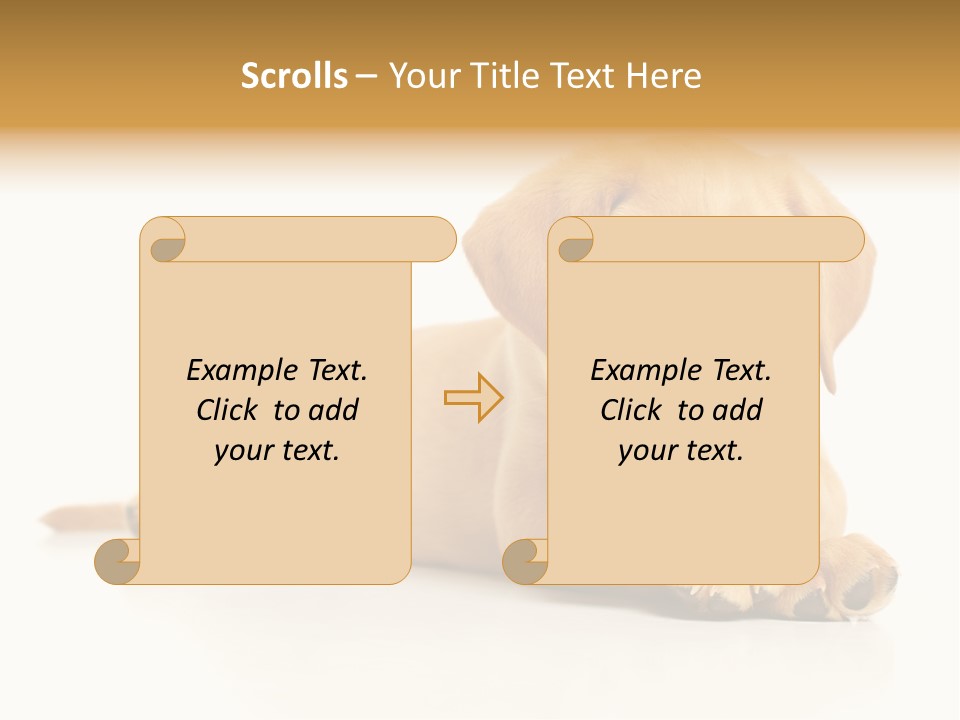 Scrolls – Your Title Text Here

Example Text. Click to add your text.

Example Text. Click to add your text.